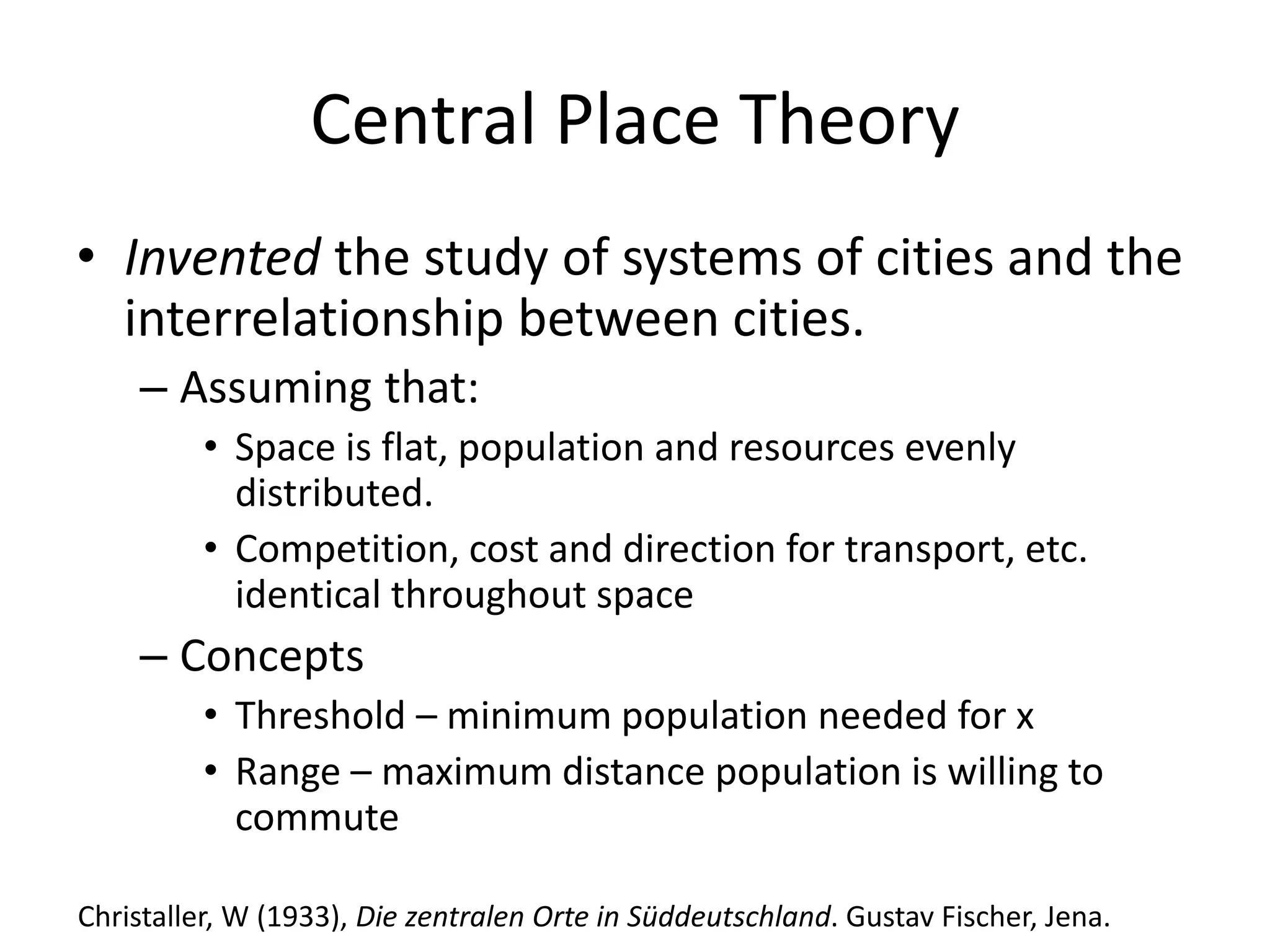 Central Place Theory

• Invented the study of systems of cities and the interrelationship between cities.
– Assuming that:
• Space is flat, population and resources evenly distributed.
• Competition, cost and direction for transport, etc. identical throughout space
– Concepts
• Threshold – minimum population needed for x
• Range – maximum distance population is willing to commute

Christaller, W (1933), Die zentralen Orte in Süddeutschland. Gustav Fischer, Jena.